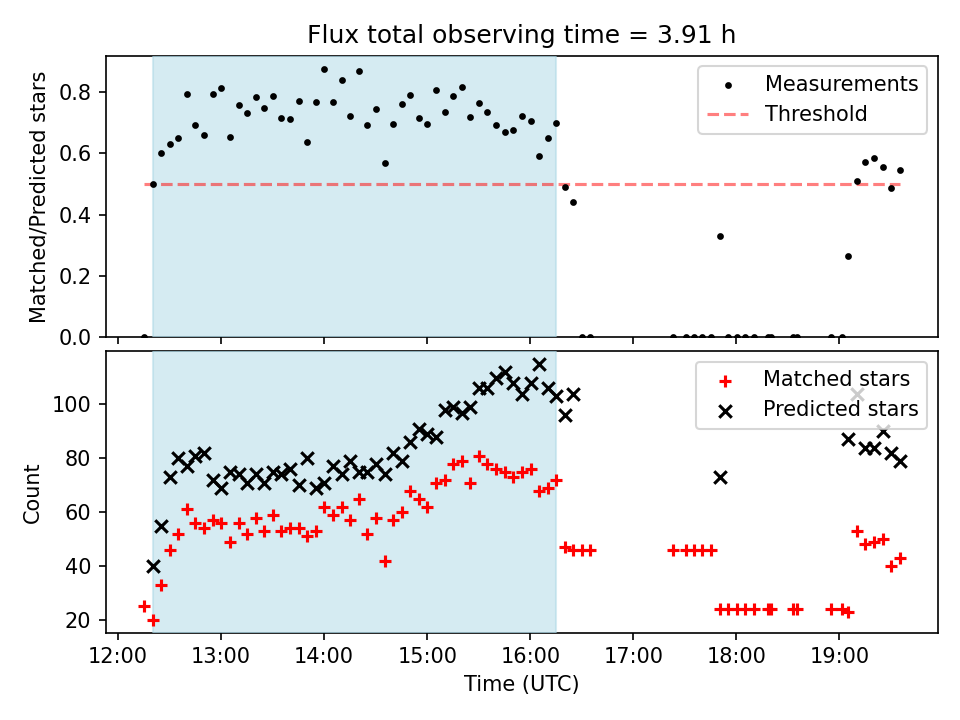 Flux total observing time = 3.91 h

Matched/Predicted stars

0.8
0.6
0.4
0.2
0.0

Measurements
Threshold

Count

100
80
60
40
20

Matched stars
Predicted stars

12:00 13:00 14:00 15:00 16:00 17:00 18:00 19:00

Time (UTC)